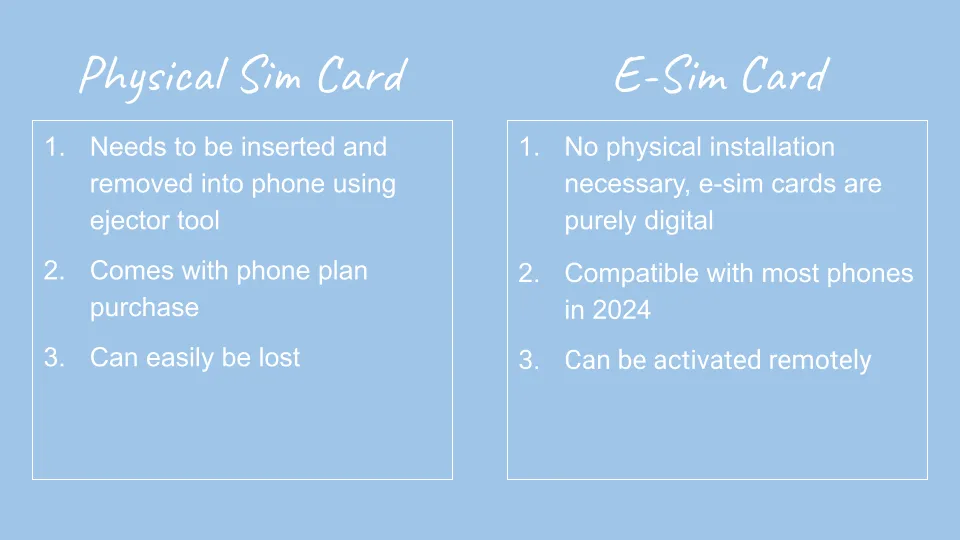 Physical Sim Card

1. Needs to be inserted and removed into phone using ejector tool
2. Comes with phone plan purchase
3. Can easily be lost

E-Sim Card

1. No physical installation necessary, e-sim cards are purely digital
2. Compatible with most phones in 2024
3. Can be activated remotely